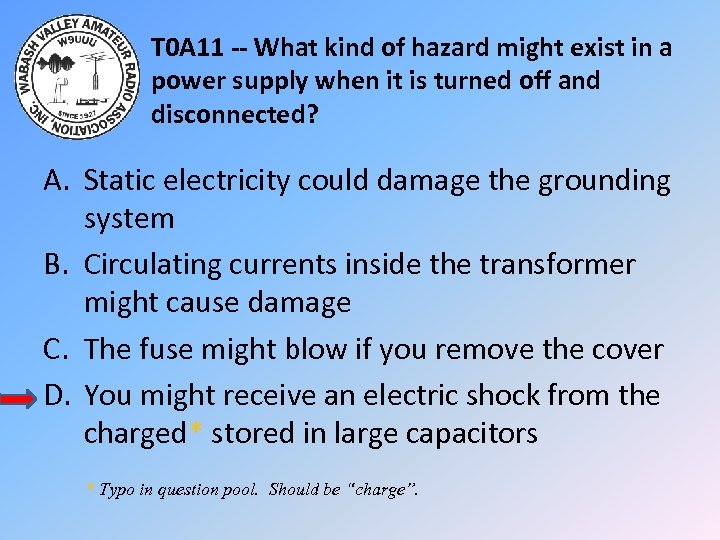 WABASH VALLEY AMATEUR RADIO ASSOCIATION, INC.
W9UUU
SINCE 1927

T0A11 -- What kind of hazard might exist in a power supply when it is turned off and disconnected?

A. Static electricity could damage the grounding system
B. Circulating currents inside the transformer might cause damage
C. The fuse might blow if you remove the cover
D. You might receive an electric shock from the charged* stored in large capacitors

* Typo in question pool. Should be "charge".